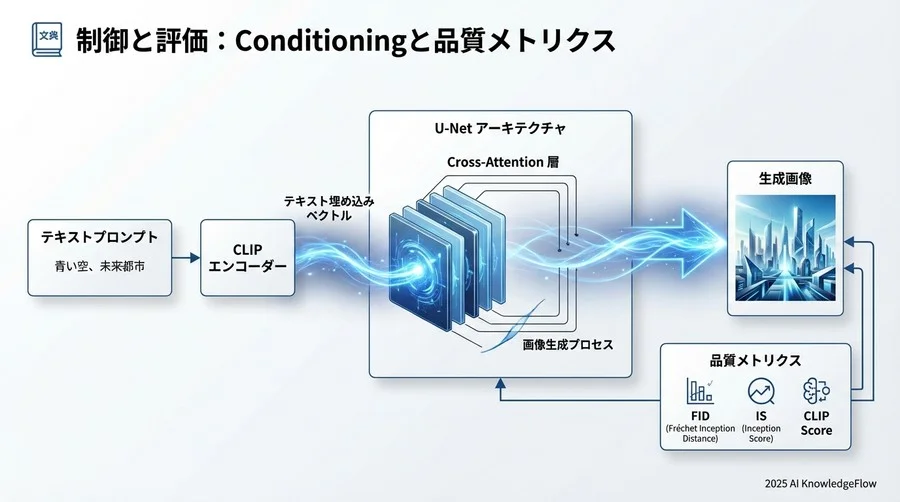 文典

制御と評価：Conditioningと品質メトリクス

テキストプロンプト
青い空、未来都市

CLIP
エンコーダー

テキスト埋め込み
ベクトル

U-Net アーキテクチャ

Cross-Attention 層

画像生成プロセス

生成画像

品質メトリクス

FID
(Fréchet Inception Distance)

IS
(Inception Score)

CLIP
Score

2025 AI KnowledgeFlow